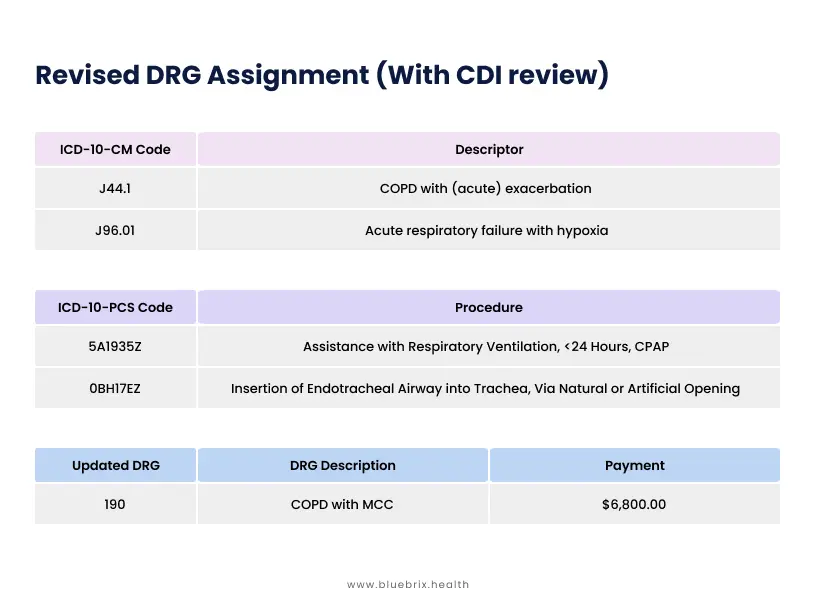 Revised DRG Assignment (With CDI review)

| ICD-10-CM Code | Descriptor |
|---|---|
| J44.1 | COPD with (acute) exacerbation |
| J96.01 | Acute respiratory failure with hypoxia |

| ICD-10-PCS Code | Procedure |
|---|---|
| 5A1935Z | Assistance with Respiratory Ventilation, <24 Hours, CPAP |
| 0BH17EZ | Insertion of Endotracheal Airway into Trachea, Via Natural or Artificial Opening |

| Updated DRG | DRG Description | Payment |
|---|---|---|
| 190 | COPD with MCC | \$6,800.00 |

www.bluebrix.health